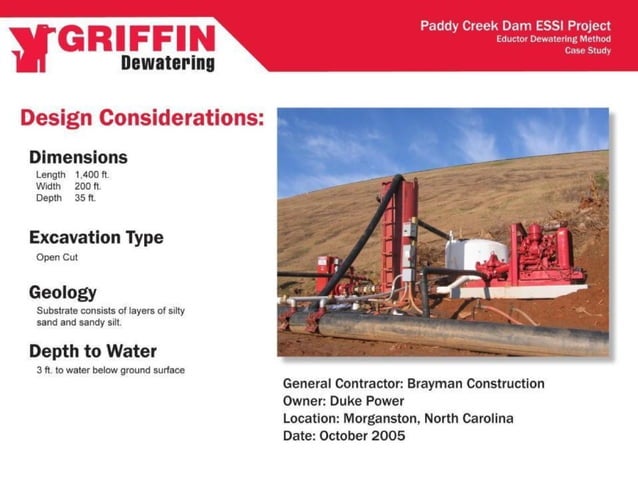 GRIFFIN
Dewatering

Paddy Creek Dam ESSI Project
Eductor Dewatering Method
Case Study

Design Considerations:

Dimensions
Length 1,400 ft.
Width 200 ft.
Depth 35 ft.

Excavation Type
Open Cut

Geology
Substrate consists of layers of silty sand and sandy silt.

Depth to Water
3 ft. to water below ground surface

General Contractor: Brayman Construction
Owner: Duke Power
Location: Morganston, North Carolina
Date: October 2005